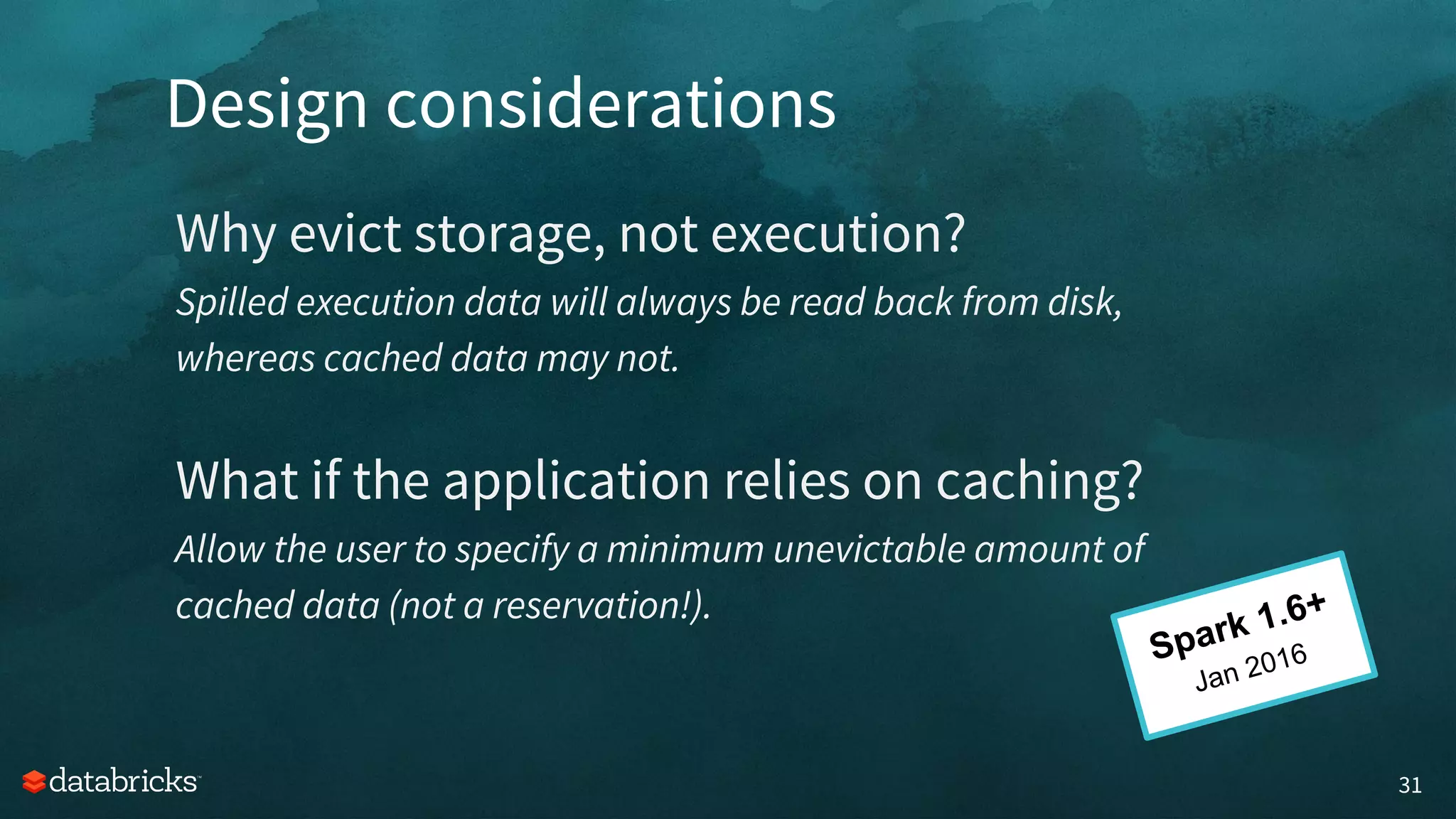 Design considerations

Why evict storage, not execution?

Spilled execution data will always be read back from disk, whereas cached data may not.

What if the application relies on caching?

Allow the user to specify a minimum unevictable amount of cached data (not a reservation!).

Spark 1.6+
Jan 2016

databricks

31